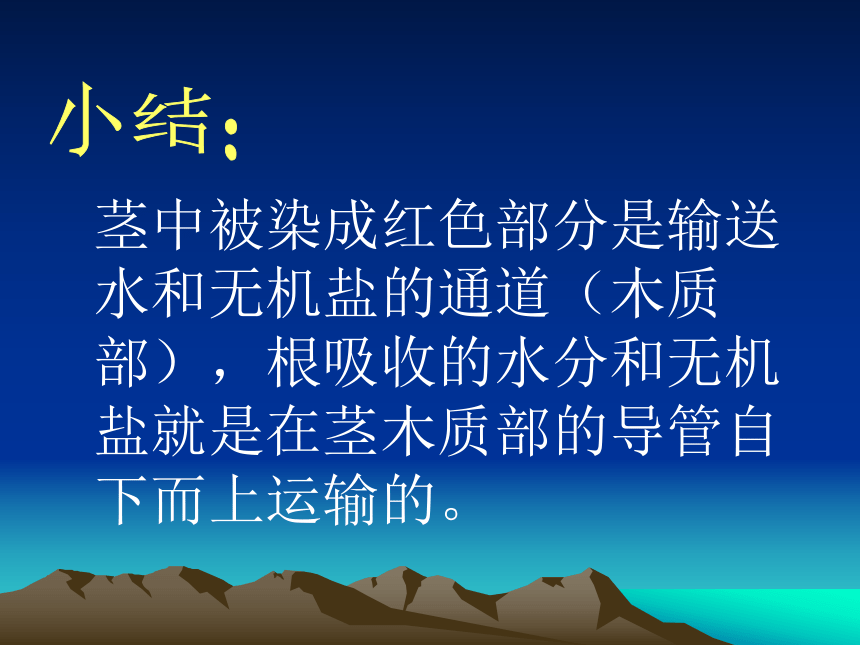 小结：

茎中被染成红色部分是输送水和无机盐的通道（木质部），根吸收的水分和无机盐就是在茎木质部的导管自下而上运输的。